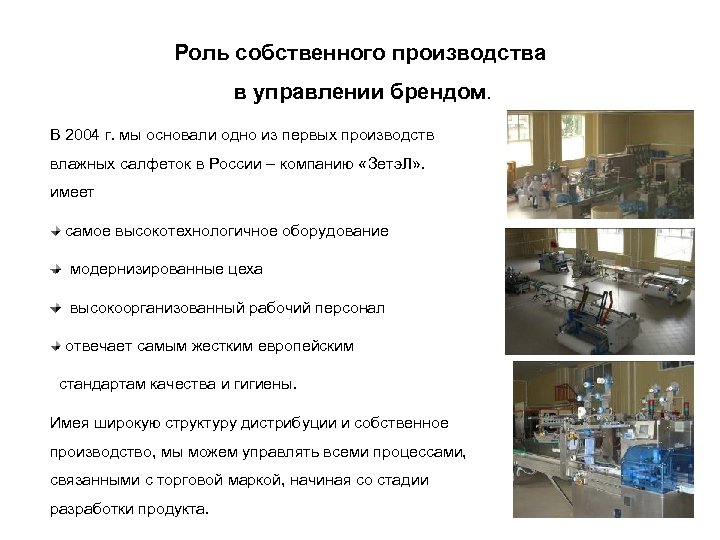 Роль собственного производства
в управлении брендом.

В 2004 г. мы основали одно из первых производств влажных салфеток в России – компанию «ЗетэЛ». имеет

самое высокотехнологичное оборудование

модернизированные цеха

высокоорганизованный рабочий персонал

отвечает самым жестким европейским стандартам качества и гигиены.

Имея широкую структуру дистрибуции и собственное производство, мы можем управлять всеми процессами, связанными с торговой маркой, начиная со стадии разработки продукта.